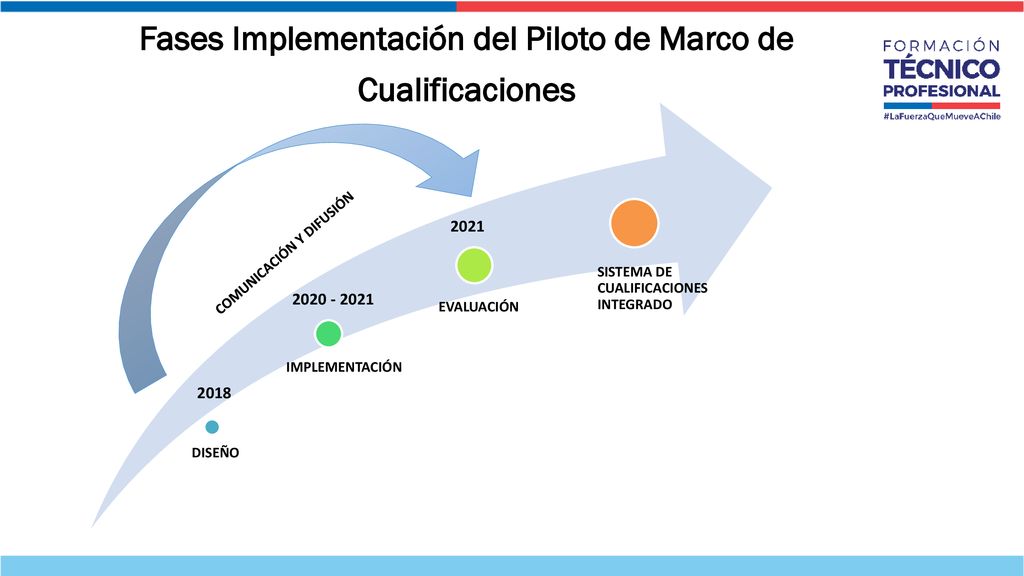 Fases Implementación del Piloto de Marco de Cualificaciones

FORMACIÓN
TÉCNICO
PROFESIONAL
#LaFuerzaQueMueveAChile

COMUNICACIÓN Y DIFUSIÓN

2018
DISEÑO

2020 - 2021
IMPLEMENTACIÓN

2021
EVALUACIÓN

SISTEMA DE CUALIFICACIONES INTEGRADO